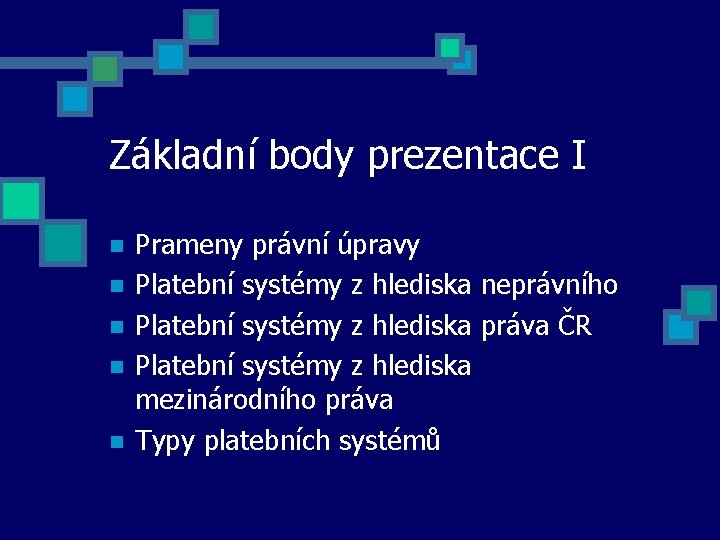 Základní body prezentace I

- Prameny právní úpravy
- Platební systémy z hlediska neprávního
- Platební systémy z hlediska práva ČR
- Platební systémy z hlediska mezinárodního práva
- Typy platebních systémů